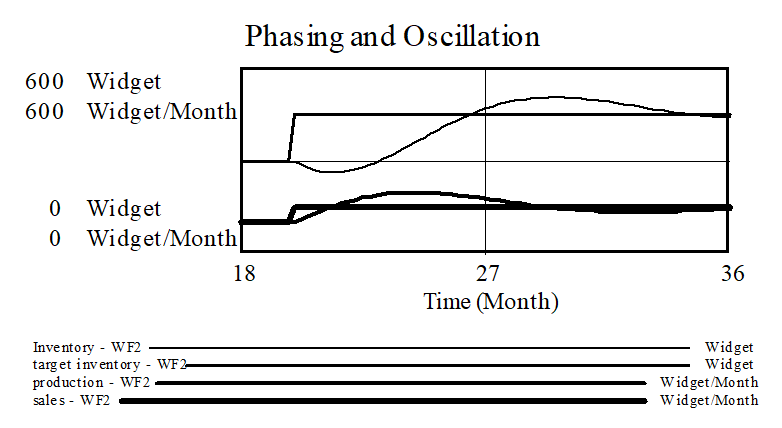 Phasing and Oscillation

600 Widget
600 Widget/Month

0 Widget
0 Widget/Month

18
27
36
Time (Month)

Inventory - WF2 Widget
target inventory - WF2 Widget
production - WF2 Widget/Month
sales - WF2 Widget/Month